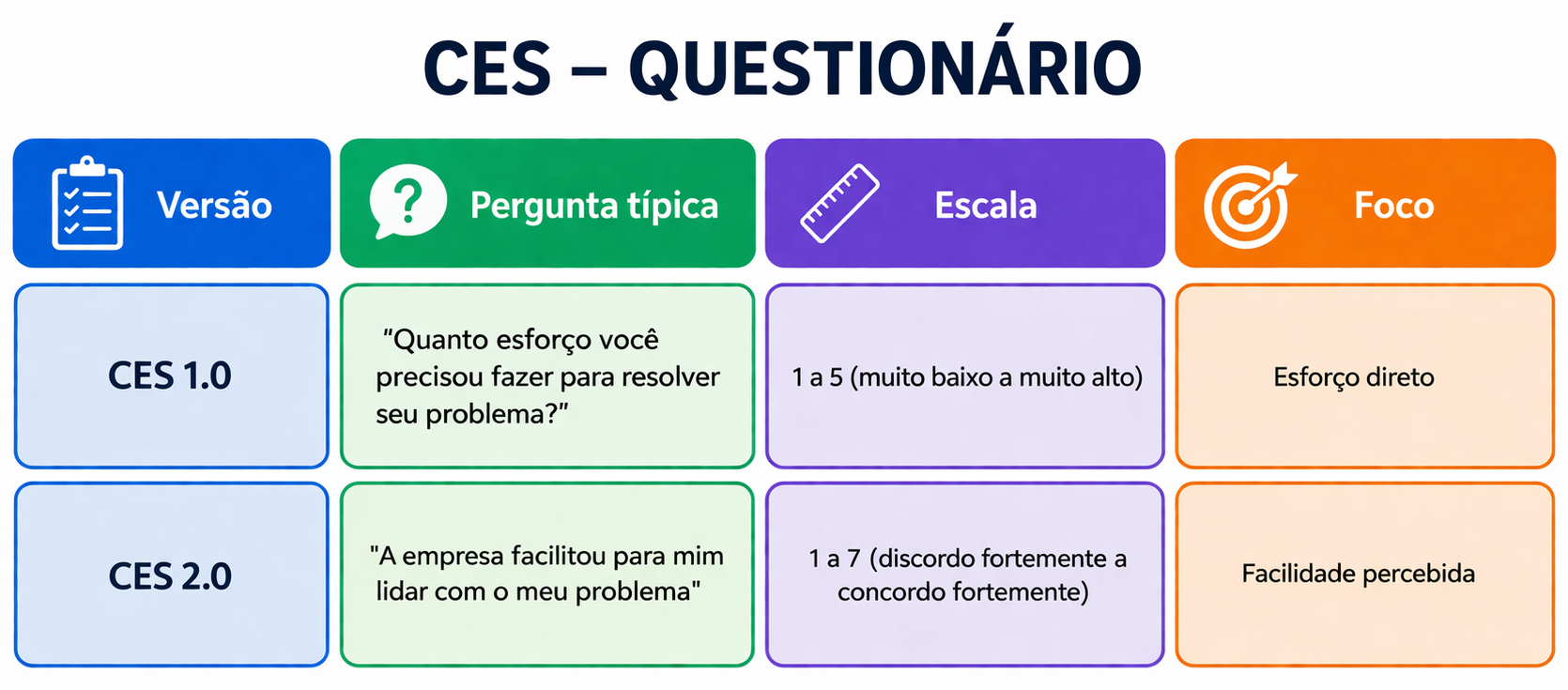 CES – QUESTIONÁRIO

| Versão | Pergunta típica | Escala | Foco |
|---|---|---|---|
| CES 1.0 | "Quanto esforço você precisou fazer para resolver seu problema?" | 1 a 5 (muito baixo a muito alto) | Esforço direto |
| CES 2.0 | "A empresa facilitou para mim lidar com o meu problema" | 1 a 7 (discordo fortemente a concordo fortemente) | Facilidade percebida |